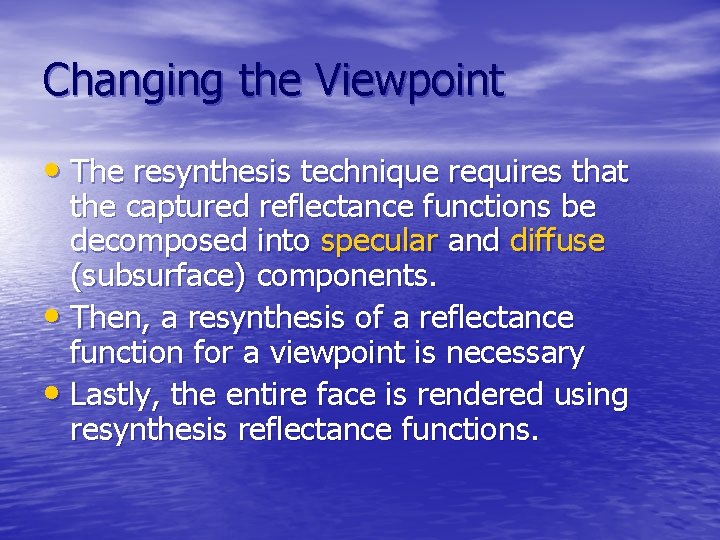 Changing the Viewpoint

• The resynthesis technique requires that the captured reflectance functions be decomposed into specular and diffuse (subsurface) components.
• Then, a resynthesis of a reflectance function for a viewpoint is necessary
• Lastly, the entire face is rendered using resynthesis reflectance functions.